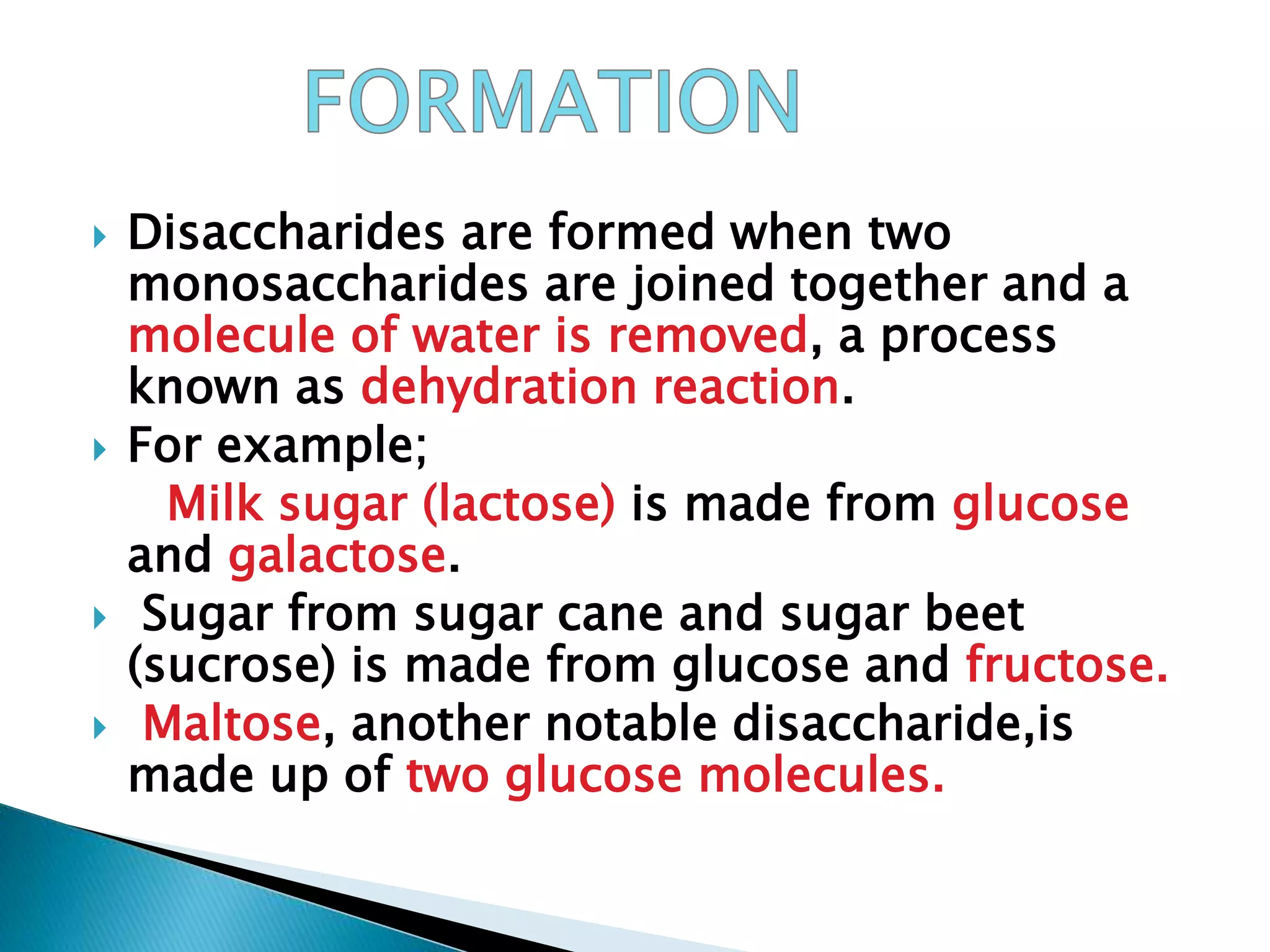 FORMATION

Disaccharides are formed when two monosaccharides are joined together and a molecule of water is removed, a process known as dehydration reaction.

For example;

Milk sugar (lactose) is made from glucose and galactose.

Sugar from sugar cane and sugar beet (sucrose) is made from glucose and fructose.

Maltose, another notable disaccharide,is made up of two glucose molecules.